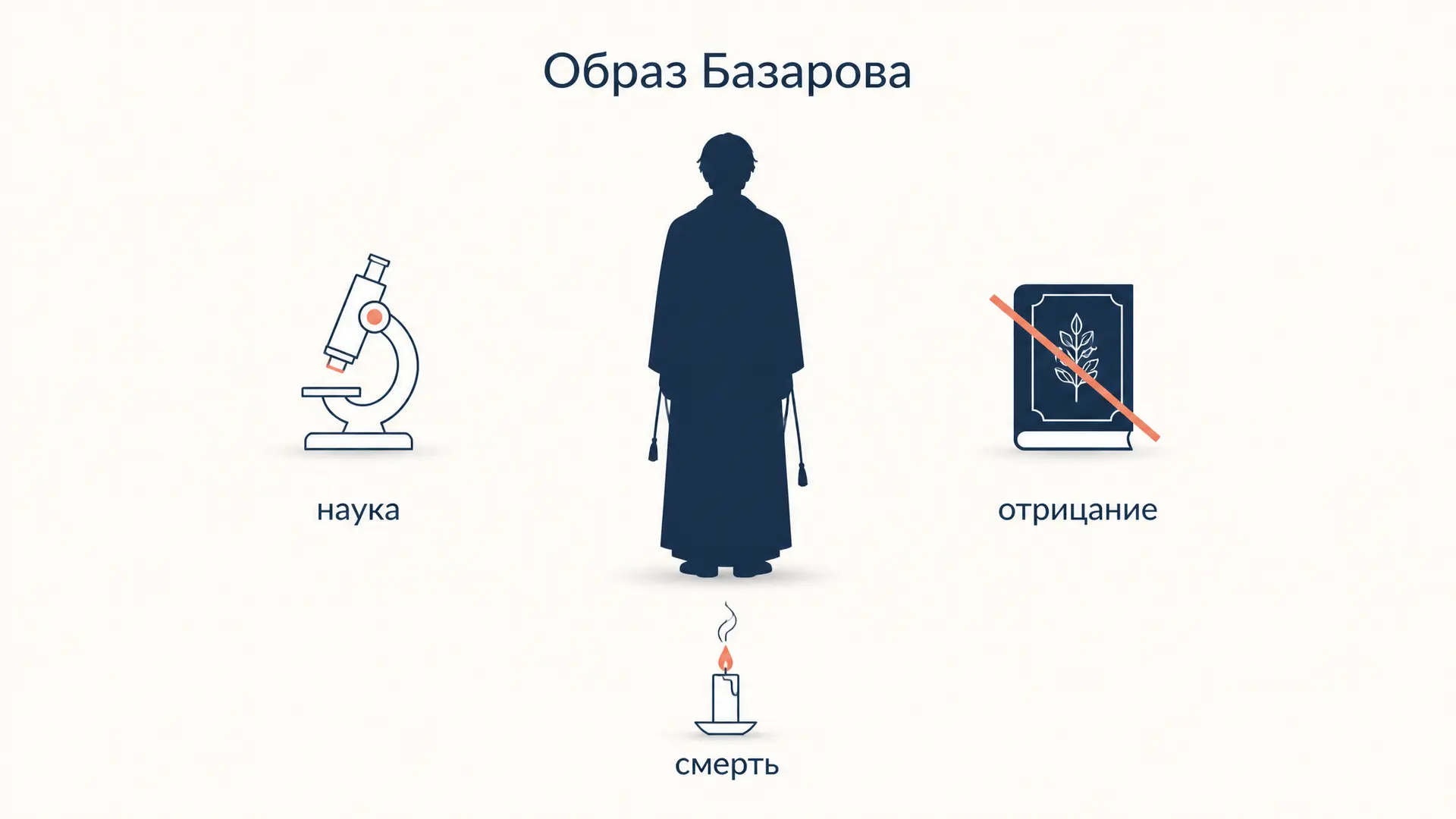 Образ Базарова

наука

отрицание

смерть